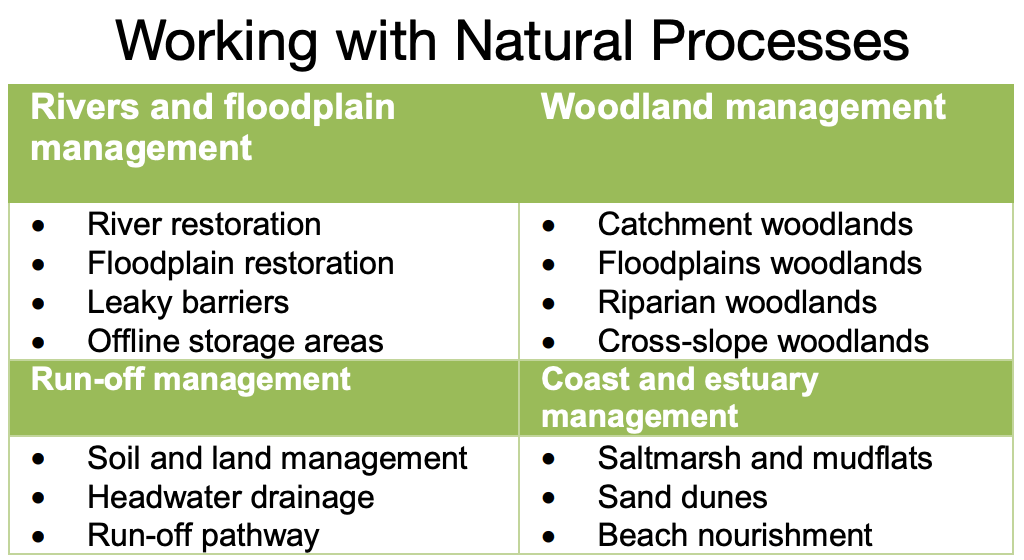 Working with Natural Processes

| Rivers and floodplain management | Woodland management |
|---|---|
| • River restoration<br>• Floodplain restoration<br>• Leaky barriers<br>• Offline storage areas | • Catchment woodlands<br>• Floodplains woodlands<br>• Riparian woodlands<br>• Cross-slope woodlands |
| **Run-off management** | **Coast and estuary management** |
| • Soil and land management<br>• Headwater drainage<br>• Run-off pathway | • Saltmarsh and mudflats<br>• Sand dunes<br>• Beach nourishment |